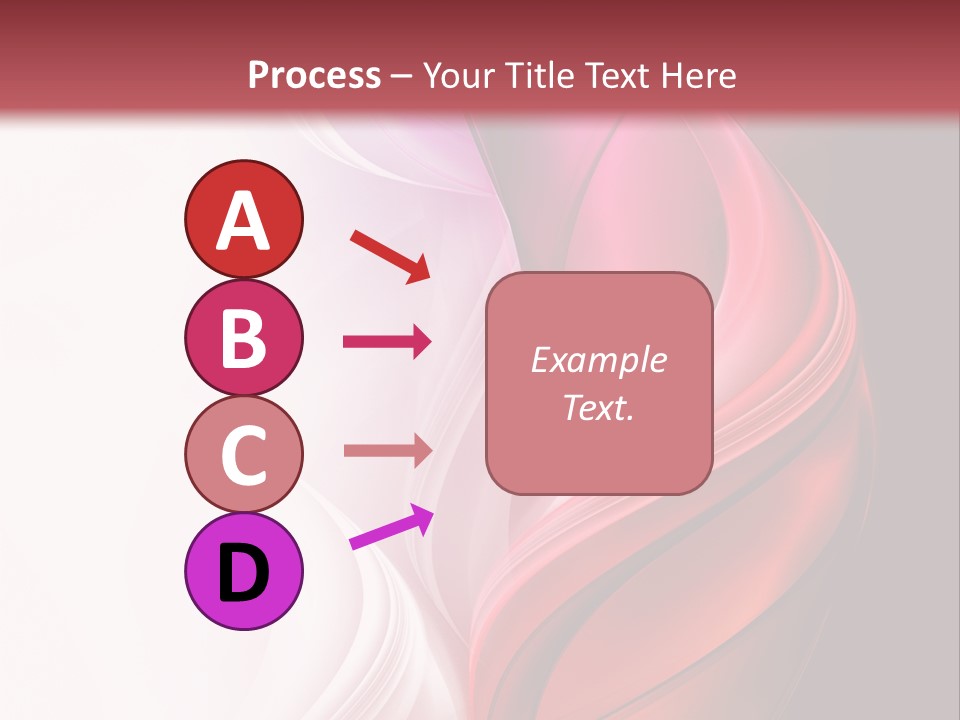 Process – Your Title Text Here

A

B

C

D

Example Text.